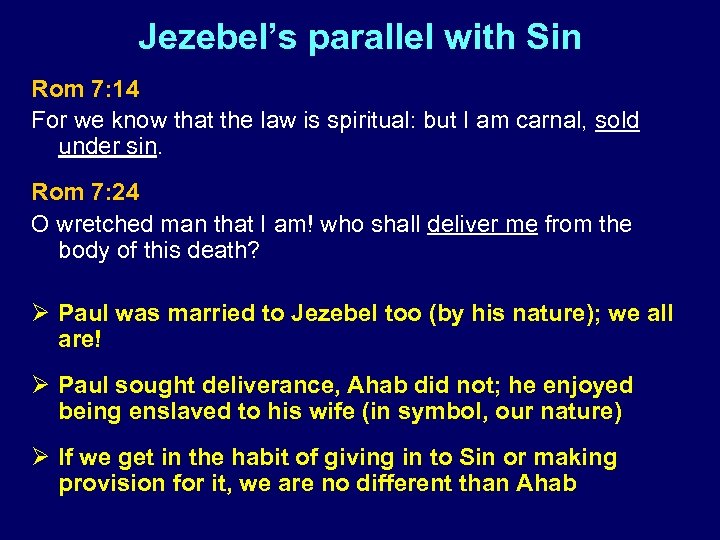 Jezebel’s parallel with Sin

Rom 7:14

For we know that the law is spiritual: but I am carnal, sold under sin.

Rom 7:24

O wretched man that I am! who shall deliver me from the body of this death?

➢ Paul was married to Jezebel too (by his nature); we all are!

➢ Paul sought deliverance, Ahab did not; he enjoyed being enslaved to his wife (in symbol, our nature)

➢ If we get in the habit of giving in to Sin or making provision for it, we are no different than Ahab